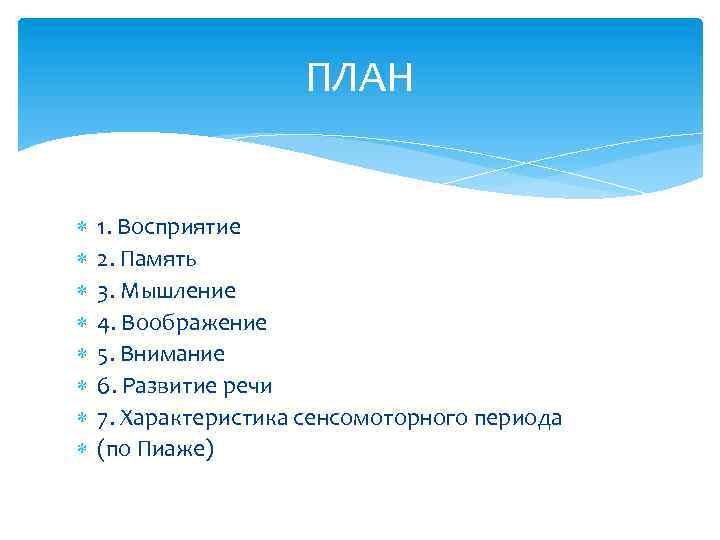 ПЛАН

1. Восприятие
2. Память
3. Мышление
4. Воображение
5. Внимание
6. Развитие речи
7. Характеристика сенсомоторного периода
(по Пиаже)